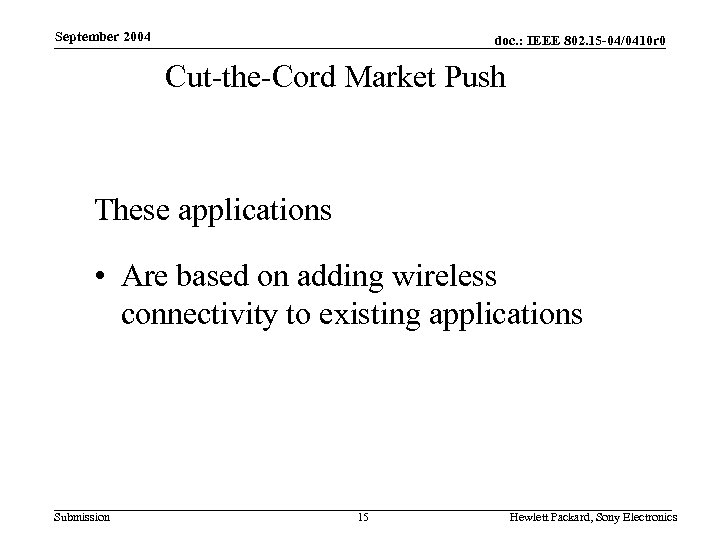 September 2004

doc.: IEEE 802.15-04/0410r0

Cut-the-Cord Market Push

These applications

• Are based on adding wireless connectivity to existing applications

Submission

15

Hewlett Packard, Sony Electronics